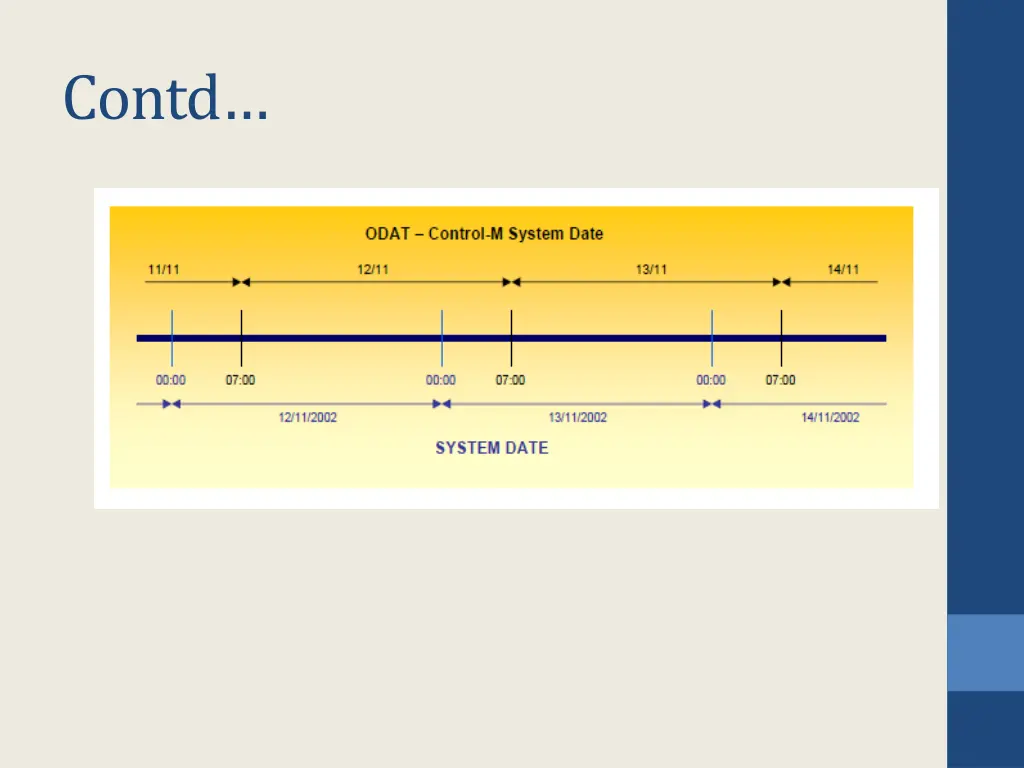 Contd…

ODAT – Control-M System Date

11/11
12/11
13/11
14/11

00:00
07:00
00:00
07:00
00:00
07:00

12/11/2002
13/11/2002
14/11/2002

SYSTEM DATE